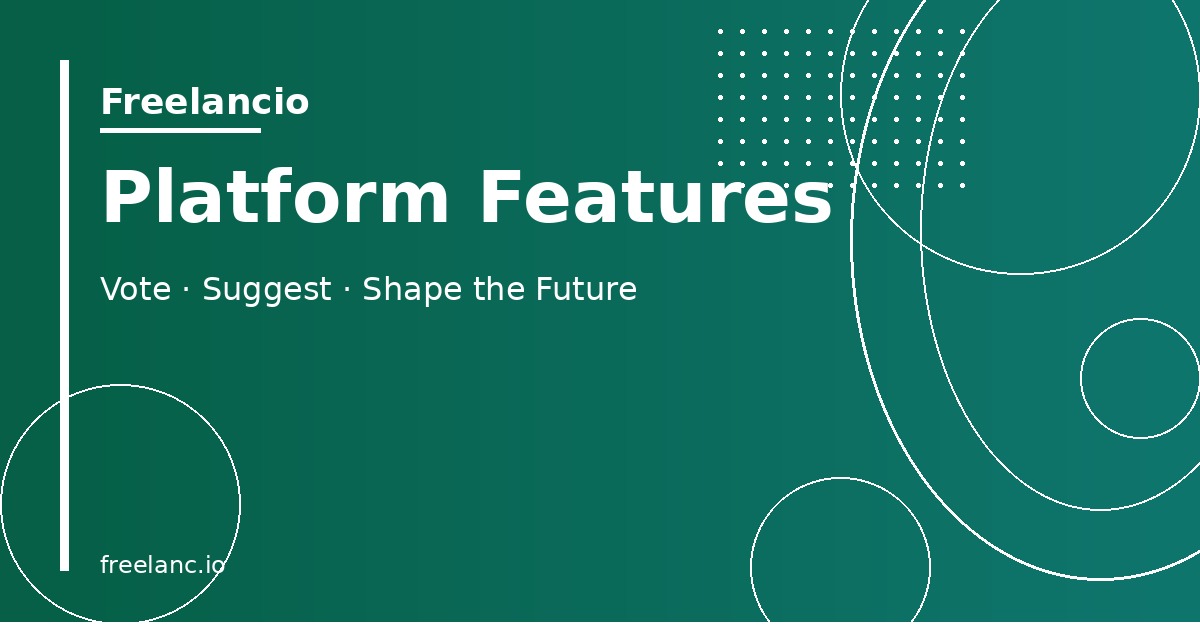 Freelancio

Platform Features

Vote · Suggest · Shape the Future

freelanc.io